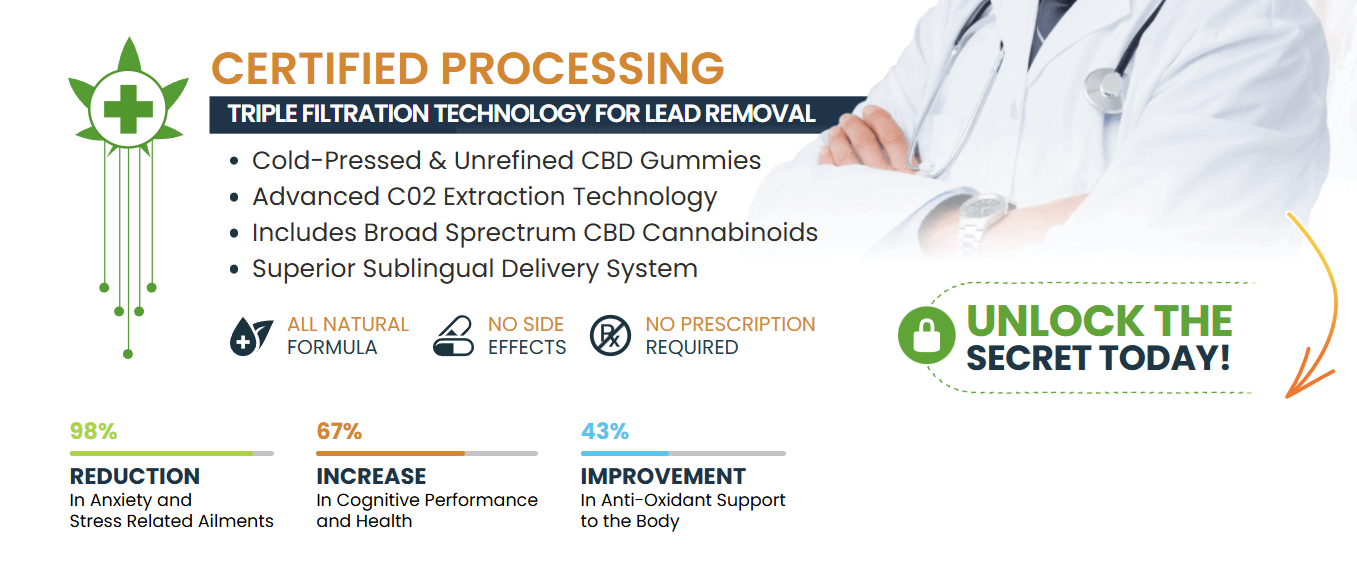 CERTIFIED PROCESSING

TRIPLE FILTRATION TECHNOLOGY FOR LEAD REMOVAL

• Cold-Pressed & Unrefined CBD Gummies
• Advanced C02 Extraction Technology
• Includes Broad Sprectrum CBD Cannabinoids
• Superior Sublingual Delivery System

ALL NATURAL FORMULA

NO SIDE EFFECTS

NO PRESCRIPTION REQUIRED

UNLOCK THE SECRET TODAY!

98%
REDUCTION
In Anxiety and Stress Related Ailments

67%
INCREASE
In Cognitive Performance and Health

43%
IMPROVEMENT
In Anti-Oxidant Support to the Body